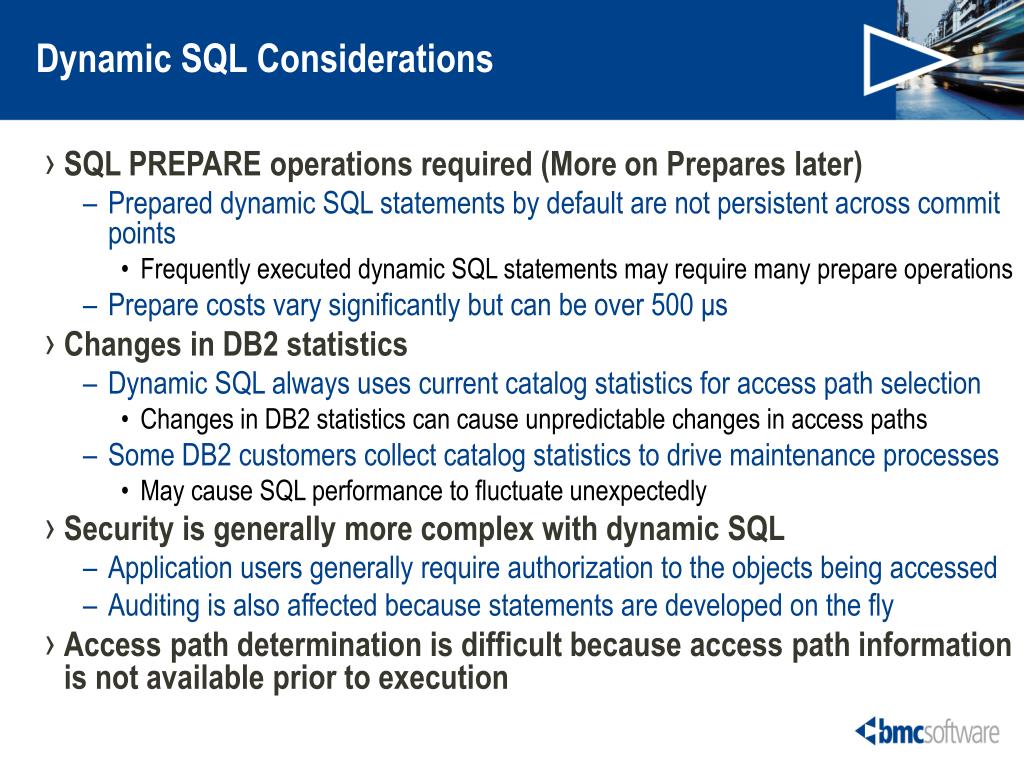 Dynamic SQL Considerations

› SQL PREPARE operations required (More on Prepares later)

– Prepared dynamic SQL statements by default are not persistent across commit points

• Frequently executed dynamic SQL statements may require many prepare operations

– Prepare costs vary significantly but can be over 500 μs

› Changes in DB2 statistics

– Dynamic SQL always uses current catalog statistics for access path selection

• Changes in DB2 statistics can cause unpredictable changes in access paths

– Some DB2 customers collect catalog statistics to drive maintenance processes

• May cause SQL performance to fluctuate unexpectedly

› Security is generally more complex with dynamic SQL

– Application users generally require authorization to the objects being accessed

– Auditing is also affected because statements are developed on the fly

› Access path determination is difficult because access path information is not available prior to execution

bmcsoftware